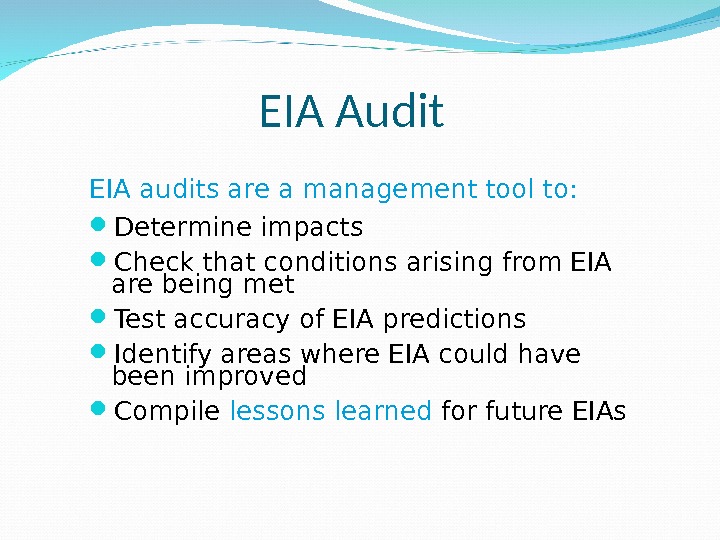 EIA Audit

EIA audits are a management tool to:

- Determine impacts
- Check that conditions arising from EIA are being met
- Test accuracy of EIA predictions
- Identify areas where EIA could have been improved
- Compile lessons learned for future EIAs